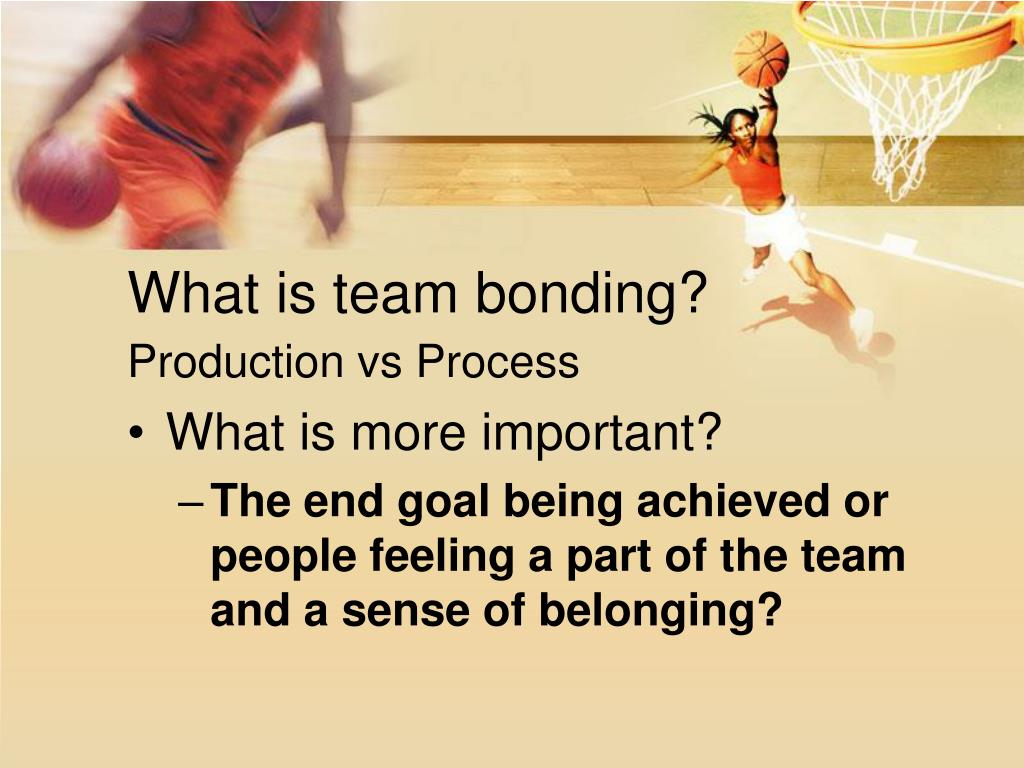 What is team bonding?
Production vs Process

• What is more important?
– The end goal being achieved or people feeling a part of the team and a sense of belonging?